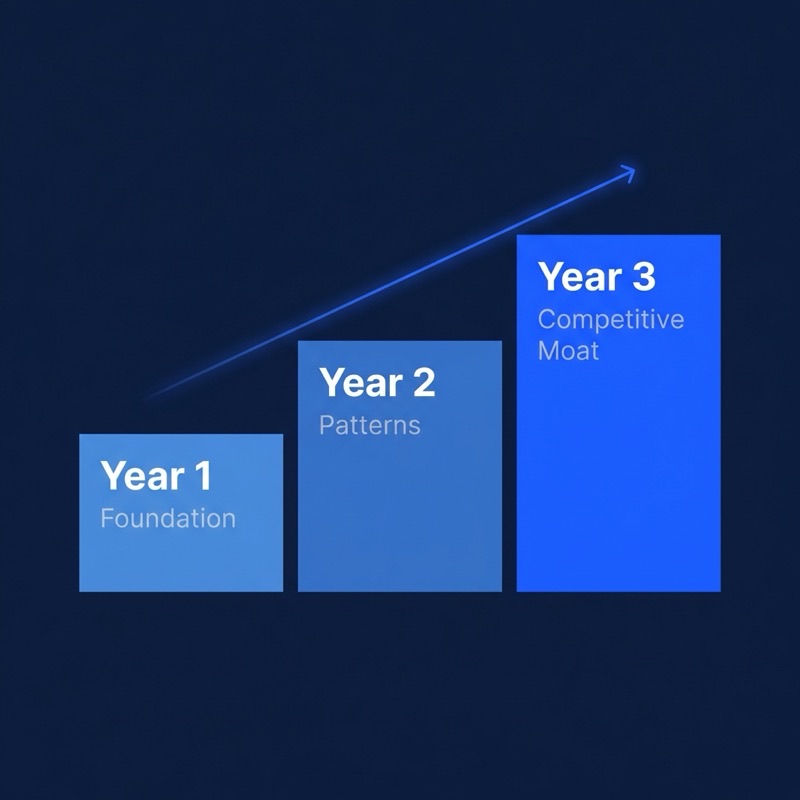 Year 1
Foundation

Year 2
Patterns

Year 3
Competitive Moat